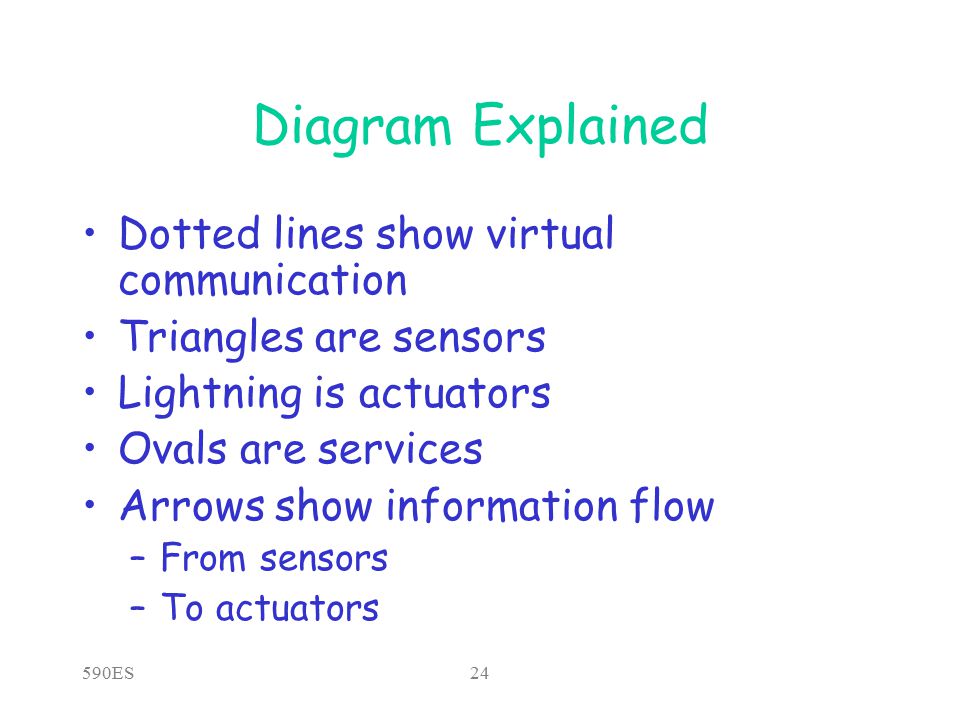 Diagram Explained

• Dotted lines show virtual communication
• Triangles are sensors
• Lightning is actuators
• Ovals are services
• Arrows show information flow
– From sensors
– To actuators

590ES

24